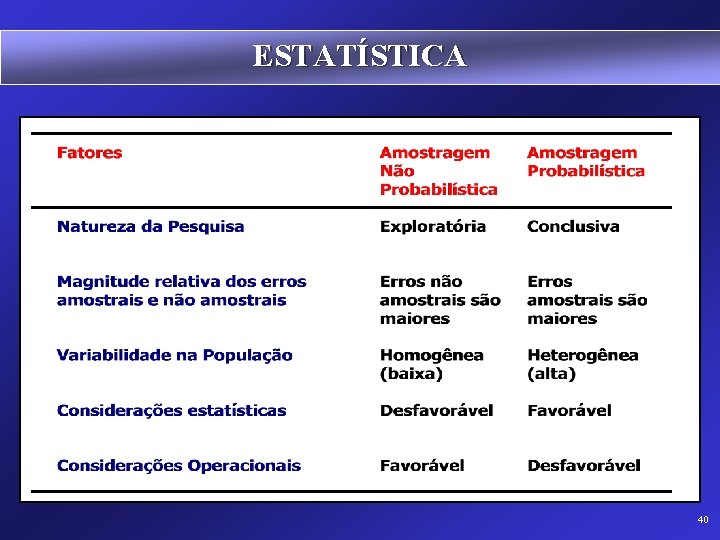 ESTATÍSTICA

| Fatores | Amostragem Não Probabilística | Amostragem Probabilística |
|---|---|---|
| Natureza da Pesquisa | Exploratória | Conclusiva |
| Magnitude relativa dos erros amostrais e não amostrais | Erros não amostrais são maiores | Erros amostrais são maiores |
| Variabilidade na População | Homogênea (baixa) | Heterogênea (alta) |
| Considerações estatísticas | Desfavorável | Favorável |
| Considerações Operacionais | Favorável | Desfavorável |

40